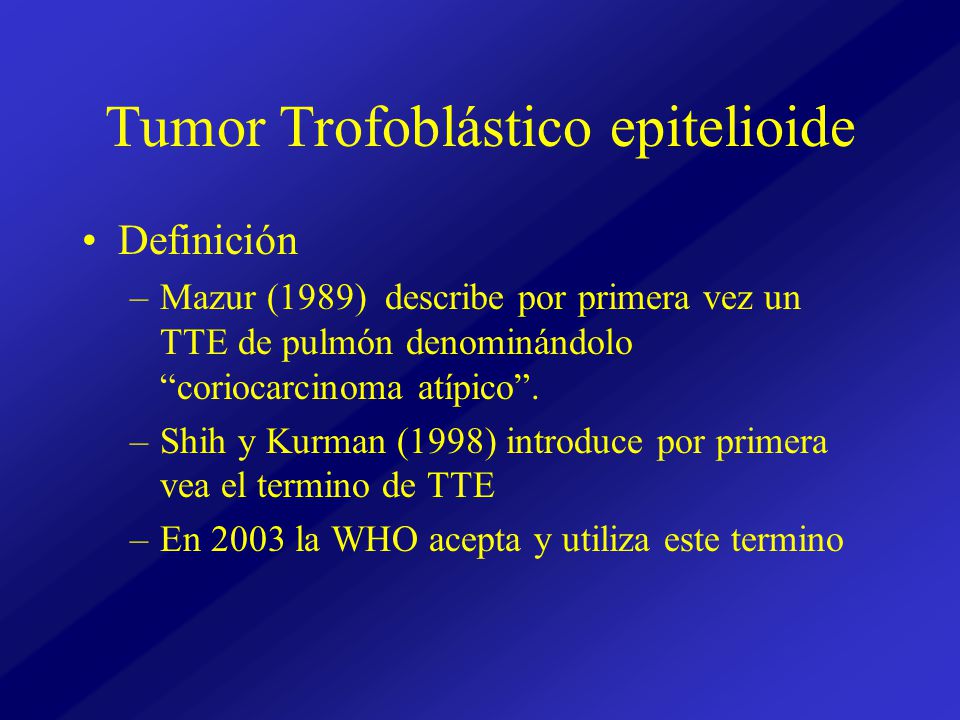 Tumor Trofoblástico epitelioide

• Definición
– Mazur (1989) describe por primera vez un TTE de pulmón denominándolo “coriocarcinoma atípico”.
– Shih y Kurman (1998) introduce por primera vea el termino de TTE
– En 2003 la WHO acepta y utiliza este termino